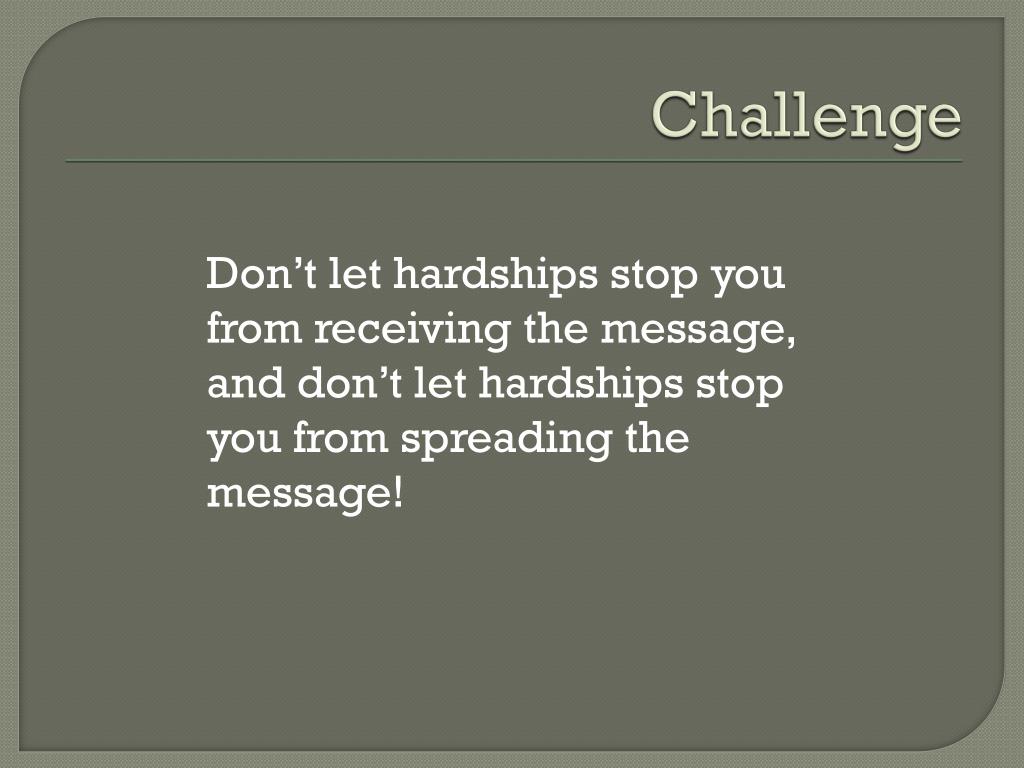 Challenge

Don’t let hardships stop you from receiving the message, and don’t let hardships stop you from spreading the message!